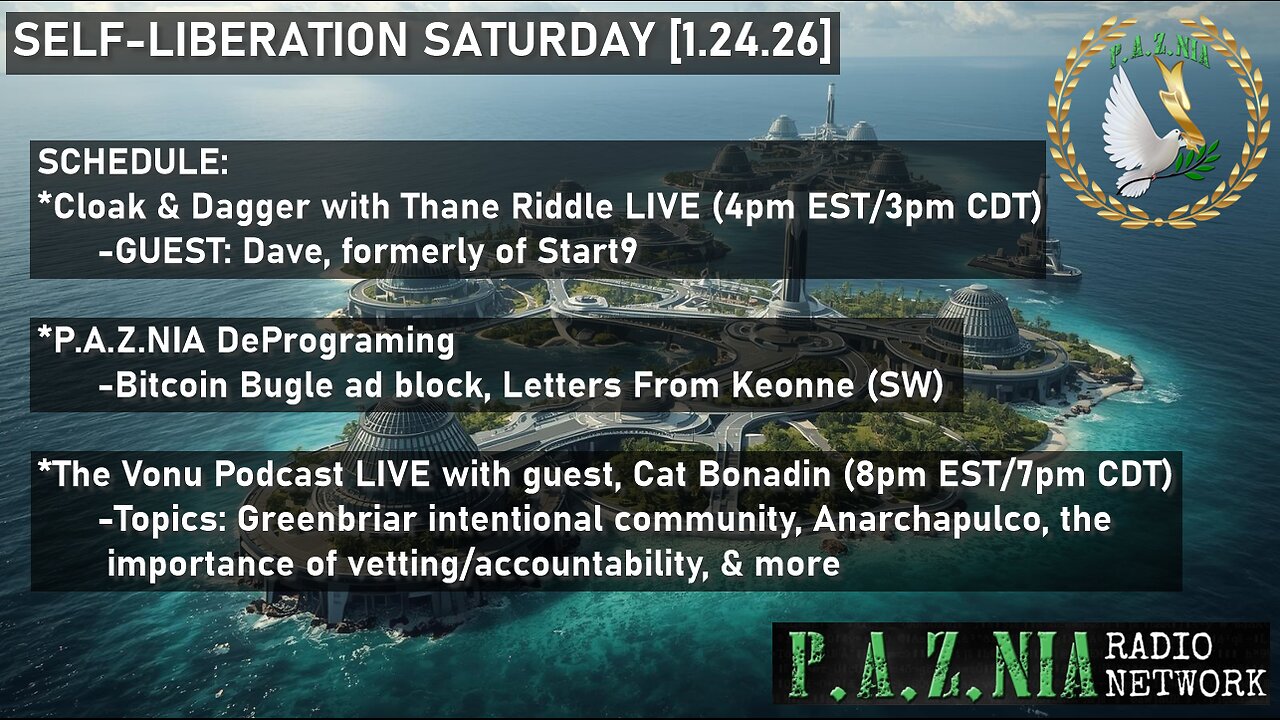 SELF-LIBERATION SATURDAY [1.24.26]

P.A.Z.NIA

SCHEDULE:
*Cloak & Dagger with Thane Riddle LIVE (4pm EST/3pm CDT)
-GUEST: Dave, formerly of Start9

*P.A.Z.NIA DePrograming
-Bitcoin Bugle ad block, Letters From Keonne (SW)

*The Vonu Podcast LIVE with guest, Cat Bonadin (8pm EST/7pm CDT)
-Topics: Greenbriar intentional community, Anarchapulco, the importance of vetting/accountability, & more

P.A.Z.NIA RADIO NETWORK